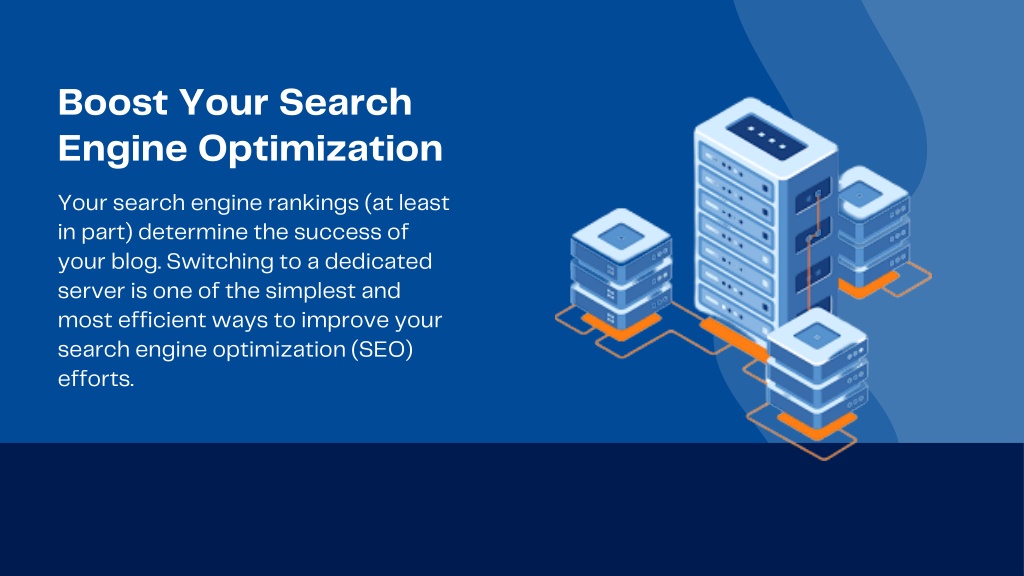 Boost Your Search Engine Optimization

Your search engine rankings (at least in part) determine the success of your blog. Switching to a dedicated server is one of the simplest and most efficient ways to improve your search engine optimization (SEO) efforts.